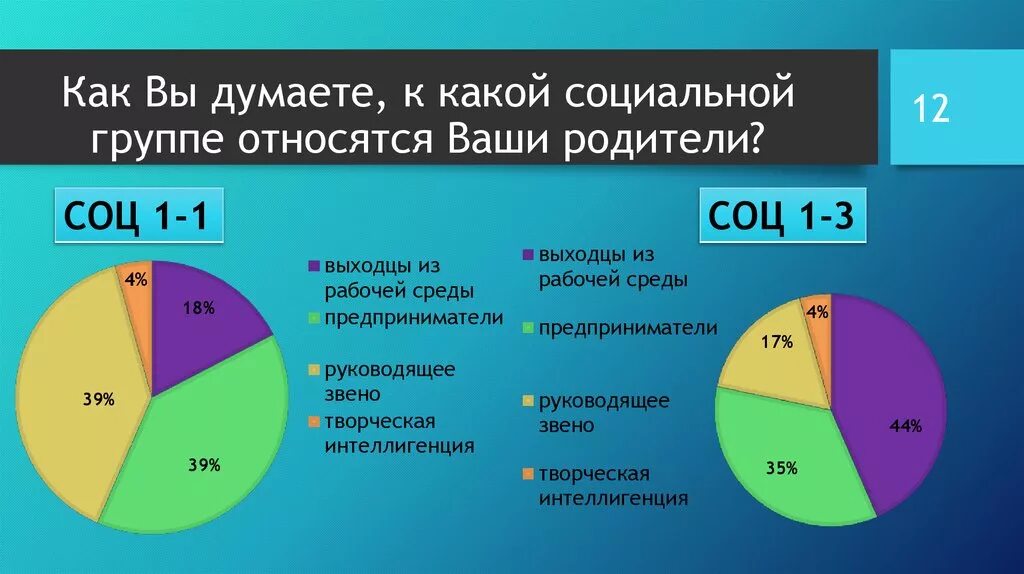 Как Вы думаете, к какой социальной группе относятся Ваши родители?

12

СОЦ 1-1

4%

18%

39%

39%

выходцы из рабочей среды

предприниматели

руководящее звено

творческая интеллигенция

СОЦ 1-3

выходцы из рабочей среды

предприниматели

руководящее звено

творческая интеллигенция

4%

17%

44%

35%